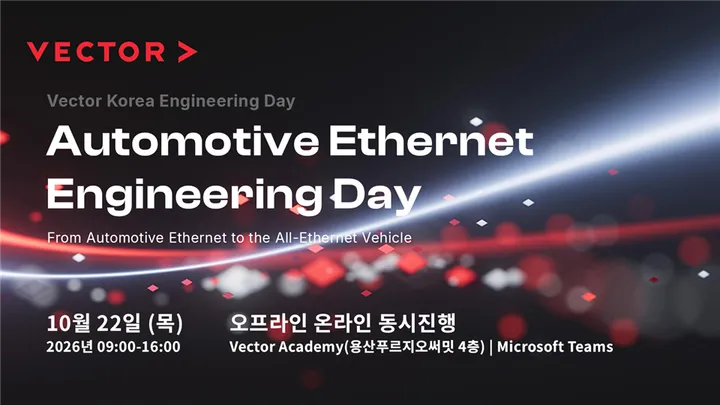 VECTOR >

Vector Korea Engineering Day

Automotive Ethernet Engineering Day

From Automotive Ethernet to the All-Ethernet Vehicle

10월 22일 (목)
2026년 09:00-16:00

오프라인 온라인 동시진행
Vector Academy(용산푸르지오써밋 4층) | Microsoft Teams